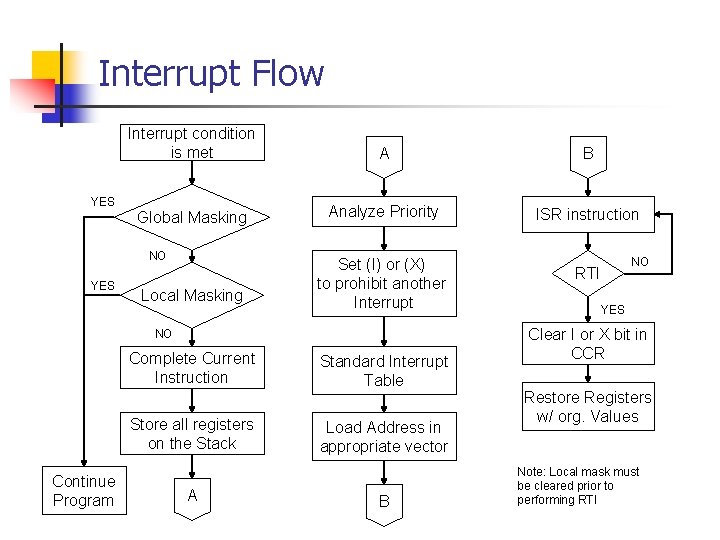 Interrupt Flow

Interrupt condition is met

YES

Global Masking

NO

YES

Local Masking

NO

Complete Current Instruction

Store all registers on the Stack

Continue Program

A

A

Analyze Priority

Set (I) or (X) to prohibit another Interrupt

Standard Interrupt Table

Load Address in appropriate vector

B

B

ISR instruction

RTI

NO

YES

Clear I or X bit in CCR

Restore Registers w/ org. Values

Note: Local mask must be cleared prior to performing RTI